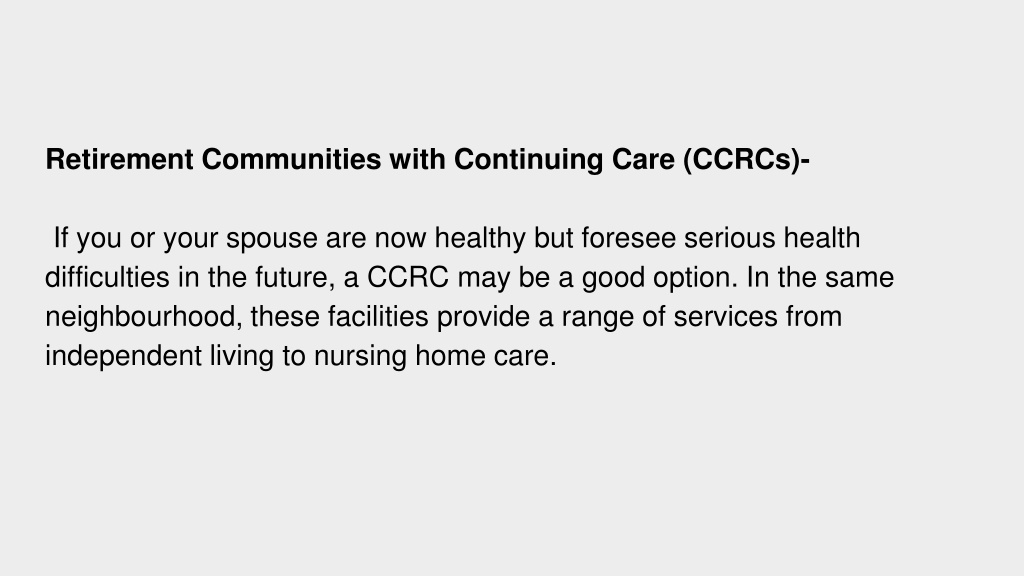 Retirement Communities with Continuing Care (CCRCs)-

If you or your spouse are now healthy but foresee serious health difficulties in the future, a CCRC may be a good option. In the same neighbourhood, these facilities provide a range of services from independent living to nursing home care.